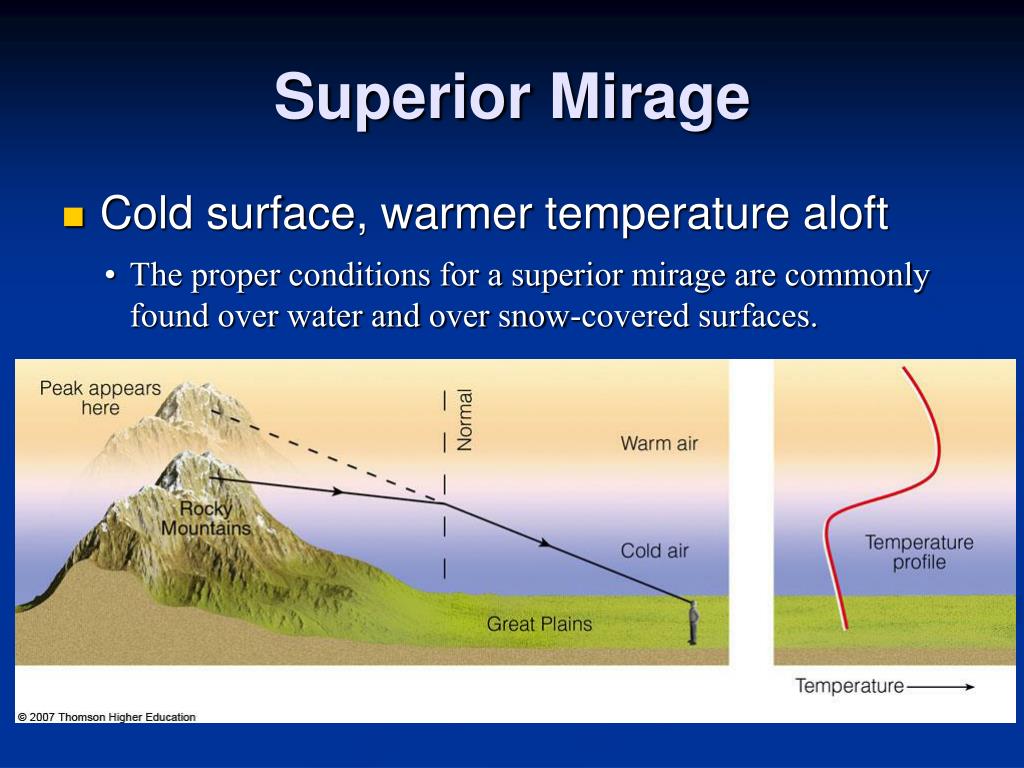 Superior Mirage

Cold surface, warmer temperature aloft

• The proper conditions for a superior mirage are commonly found over water and over snow-covered surfaces.

Peak appears here

Normal

Warm air

Rocky Mountains

Cold air

Great Plains

Temperature profile

Temperature

© 2007 Thomson Higher Education